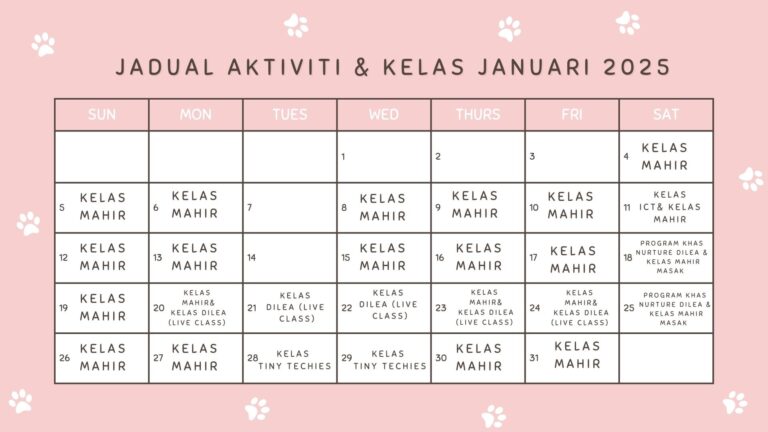 JADUAL AKTIVITI & KELAS JANUARI 2025

| SUN | MON | TUES | WED | THURS | FRI | SAT |
|---|---|---|---|---|---|---|
| | | | 1 | 2 | 3 | 4 KELAS MAHIR |
| 5 KELAS MAHIR | 6 KELAS MAHIR | 7 | 8 KELAS MAHIR | 9 KELAS MAHIR | 10 KELAS MAHIR | 11 KELAS ICT& KELAS MAHIR |
| 12 KELAS MAHIR | 13 KELAS MAHIR | 14 | 15 KELAS MAHIR | 16 KELAS MAHIR | 17 KELAS MAHIR | 18 PROGRAM KHAS NURTURE DILEA & KELAS MAHIR MASAK |
| 19 KELAS MAHIR | 20 KELAS MAHIR& KELAS DILEA (LIVE CLASS) | 21 KELAS DILEA (LIVE CLASS) | 22 KELAS DILEA (LIVE CLASS) | 23 KELAS MAHIR& KELAS DILEA (LIVE CLASS) | 24 KELAS MAHIR& KELAS DILEA (LIVE CLASS) | 25 PROGRAM KHAS NURTURE DILEA & KELAS MAHIR MASAK |
| 26 KELAS MAHIR | 27 KELAS MAHIR | 28 KELAS TINY TECHIES | 29 KELAS TINY TECHIES | 30 KELAS MAHIR | 31 KELAS MAHIR | |